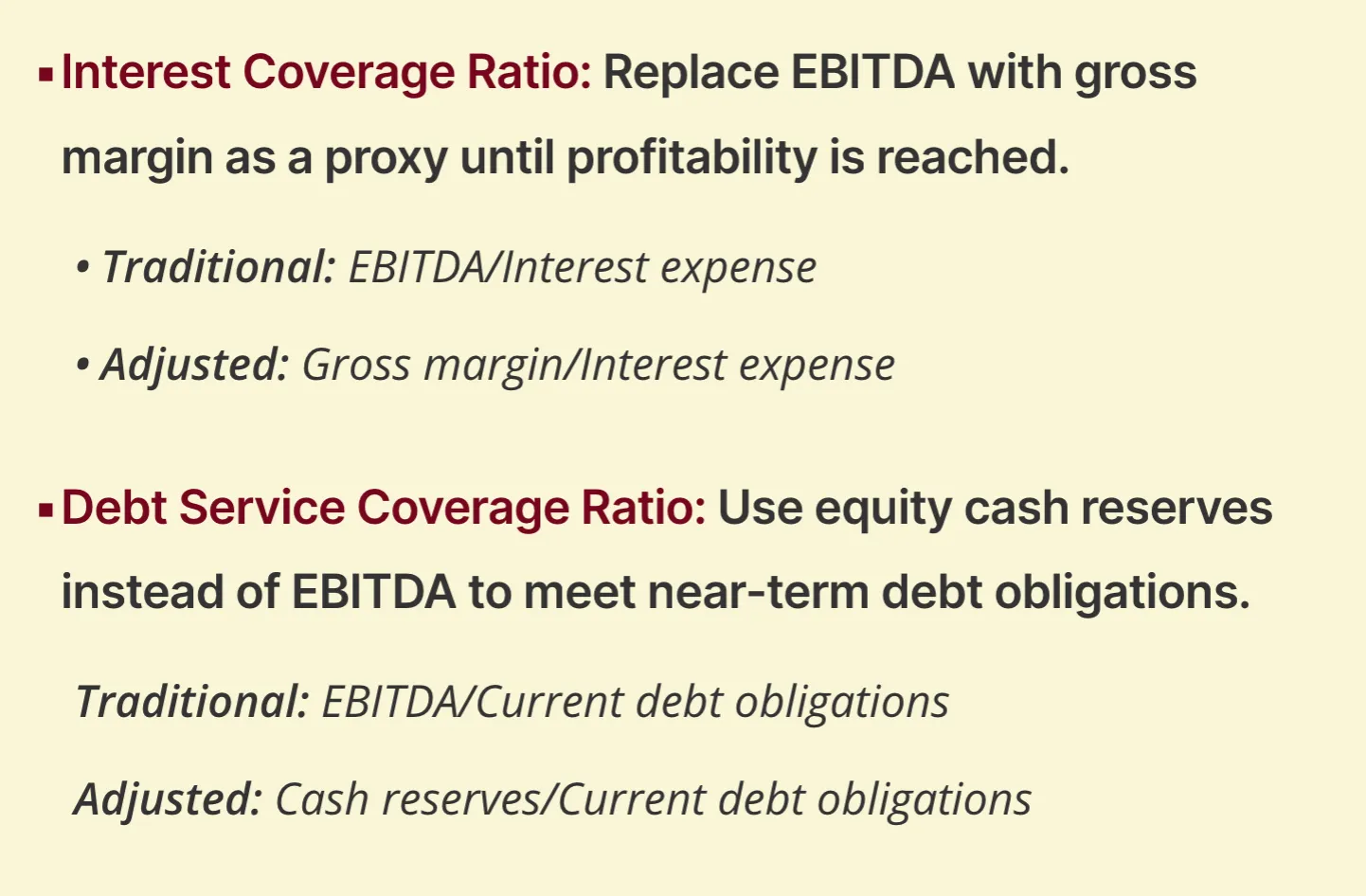 ▪ Interest Coverage Ratio: Replace EBITDA with gross margin as a proxy until profitability is reached.

• Traditional: EBITDA/Interest expense

• Adjusted: Gross margin/Interest expense

▪ Debt Service Coverage Ratio: Use equity cash reserves instead of EBITDA to meet near-term debt obligations.

Traditional: EBITDA/Current debt obligations

Adjusted: Cash reserves/Current debt obligations